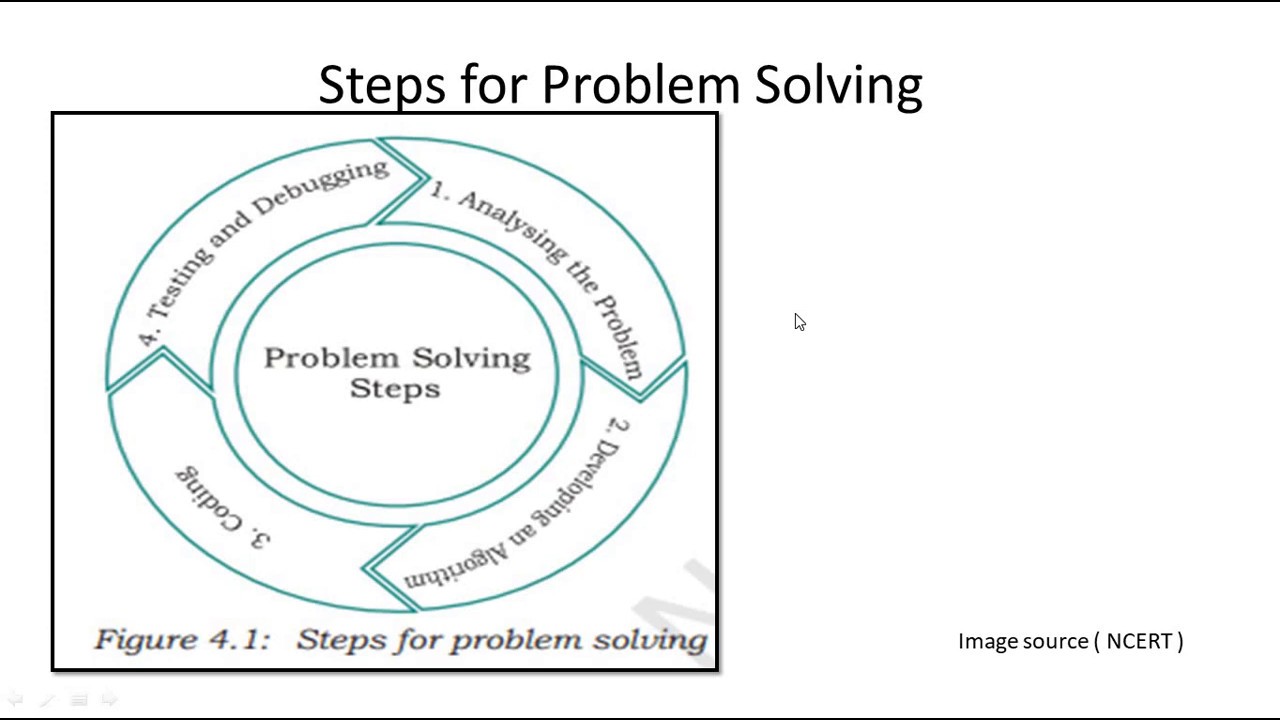 Steps for Problem Solving

1. Analysing the Problem

2. Developing an Algorithm

3. Coding

4. Testing and Debugging

Problem Solving Steps

Figure 4.1: Steps for problem solving

Image source ( NCERT )